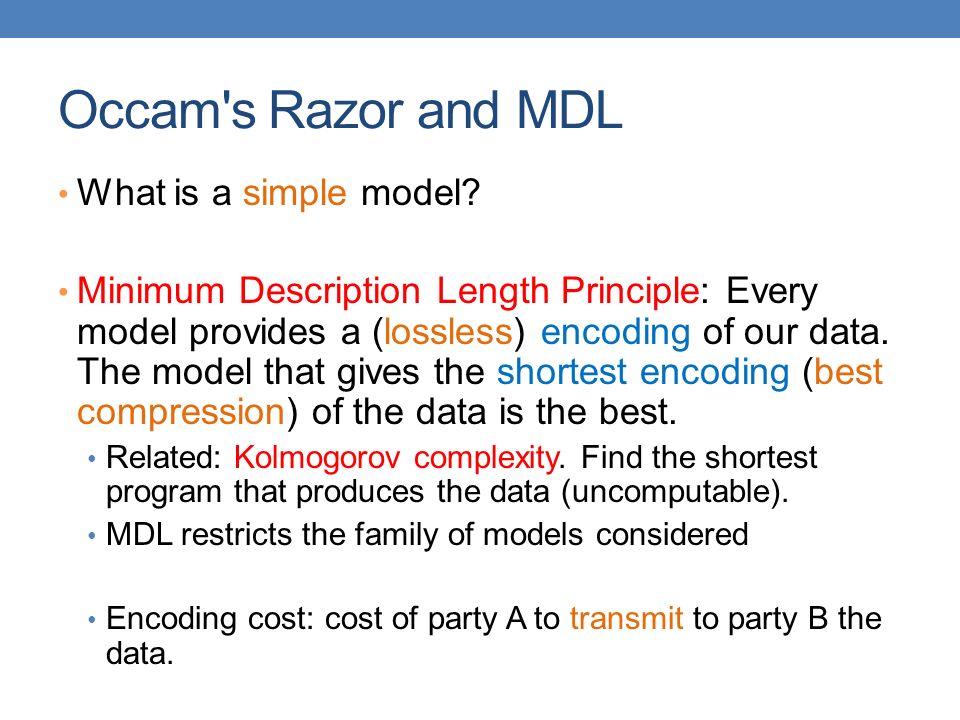 Occam's Razor and MDL

• What is a simple model?

• Minimum Description Length Principle: Every model provides a (lossless) encoding of our data. The model that gives the shortest encoding (best compression) of the data is the best.
  • Related: Kolmogorov complexity. Find the shortest program that produces the data (uncomputable).
  • MDL restricts the family of models considered

  • Encoding cost: cost of party A to transmit to party B the data.